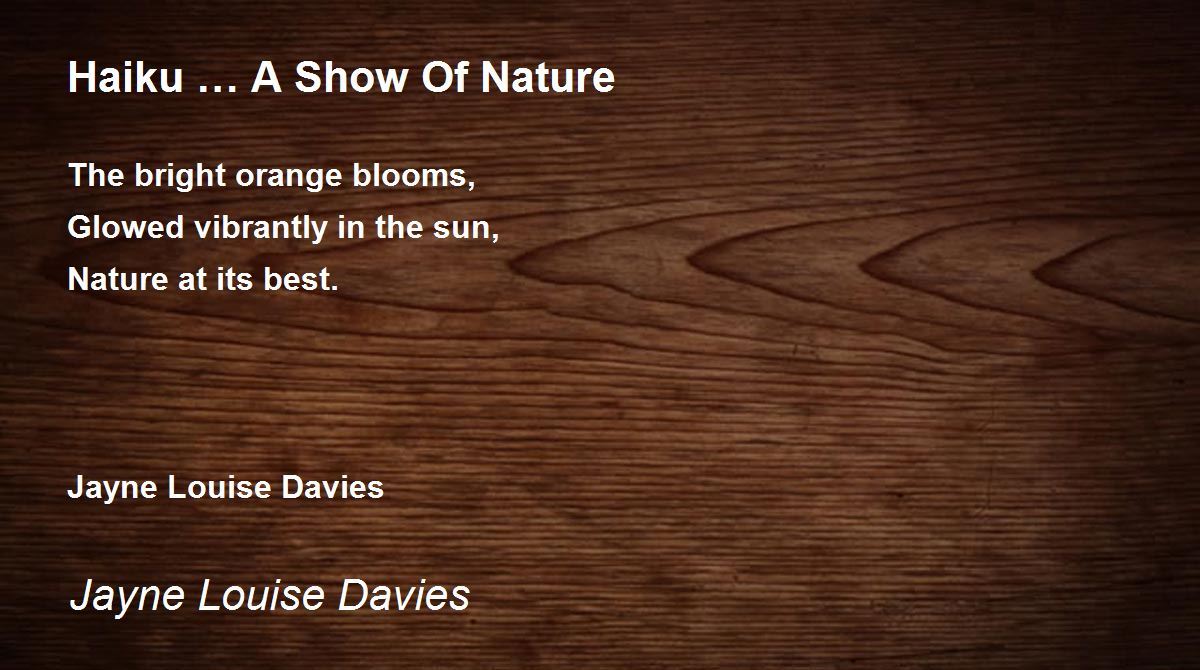 Haiku … A Show Of Nature

The bright orange blooms,
Glowed vibrantly in the sun,
Nature at its best.

Jayne Louise Davies

Jayne Louise Davies